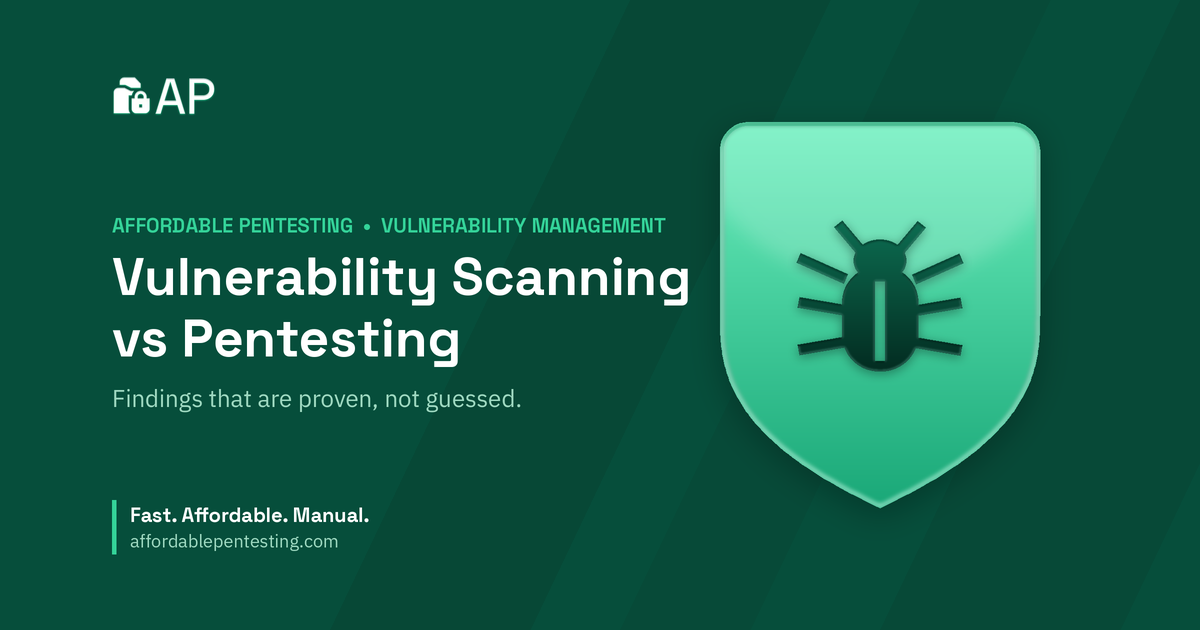 AP

AFFORDABLE PENTESTING • VULNERABILITY MANAGEMENT

Vulnerability Scanning vs Pentesting

Findings that are proven, not guessed.

Fast. Affordable. Manual.
affordablepentesting.com